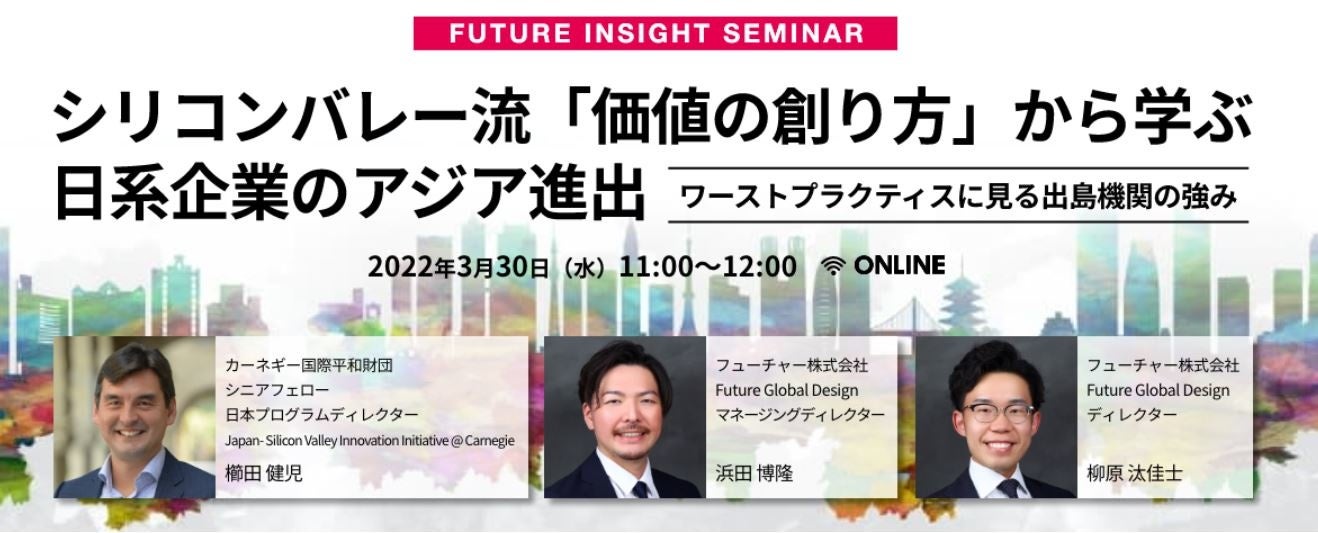 FUTURE INSIGHT SEMINAR

シリコンバレー流「価値の創り方」から学ぶ
日系企業のアジア進出

ワーストプラクティスに見る出島機関の強み

2022年3月30日（水）11:00〜12:00 ONLINE

カーネギー国際平和財団
シニアフェロー
日本プログラムディレクター
Japan- Silicon Valley Innovation Initiative @ Carnegie
櫛田 健児

フューチャー株式会社
Future Global Design
マネージングディレクター
浜田 博隆

フューチャー株式会社
Future Global Design
ディレクター
柳原 汰佳士